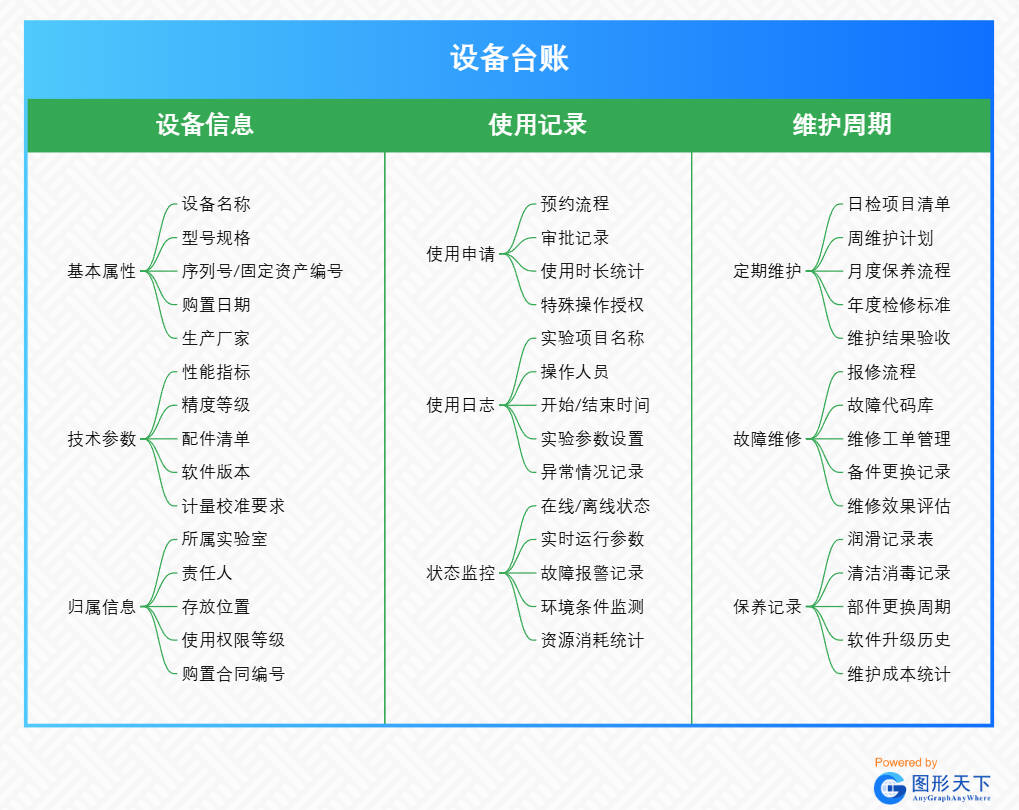 设备台账

设备信息

基本属性
设备名称
型号规格
序列号/固定资产编号
购置日期
生产厂家

技术参数
性能指标
精度等级
配件清单
软件版本
计量校准要求

归属信息
所属实验室
责任人
存放位置
使用权限等级
购置合同编号

使用记录

使用申请
预约流程
审批记录
使用时长统计
特殊操作授权

使用日志
实验项目名称
操作人员
开始/结束时间
实验参数设置
异常情况记录

状态监控
在线/离线状态
实时运行参数
故障报警记录
环境条件监测
资源消耗统计

维护周期

定期维护
日检项目清单
周维护计划
月度保养流程
年度检修标准
维护结果验收

故障维修
报修流程
故障代码库
维修工单管理
备件更换记录
维修效果评估

保养记录
润滑记录表
清洁消毒记录
部件更换周期
软件升级历史
维护成本统计

Powered by
图形天下
AnyGraphAnyWhere